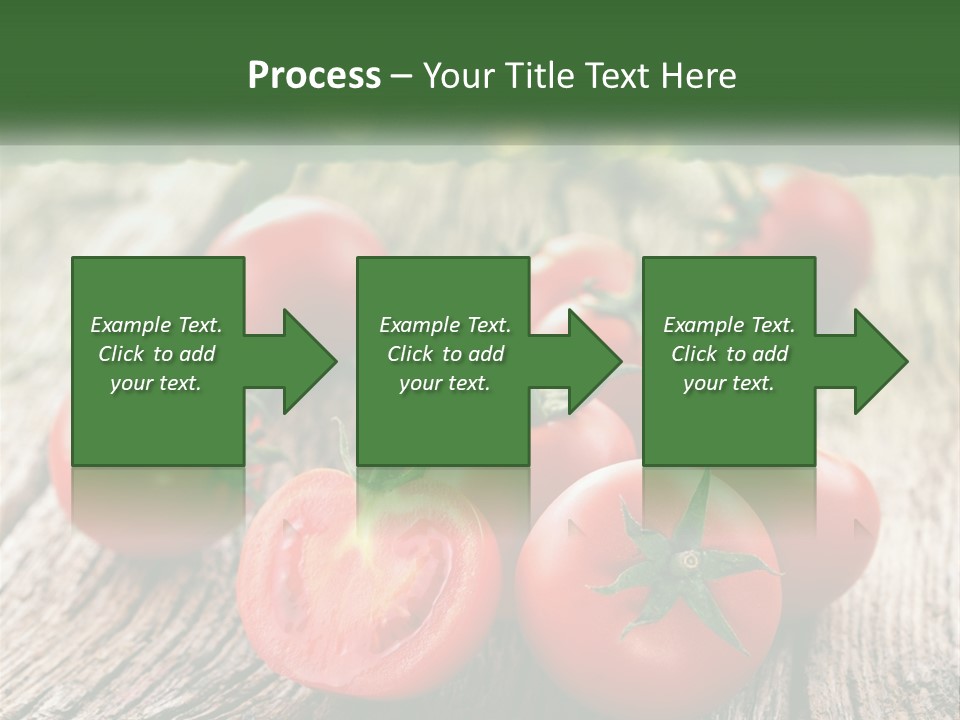 Process – Your Title Text Here

Example Text. Click to add your text.

Example Text. Click to add your text.

Example Text. Click to add your text.